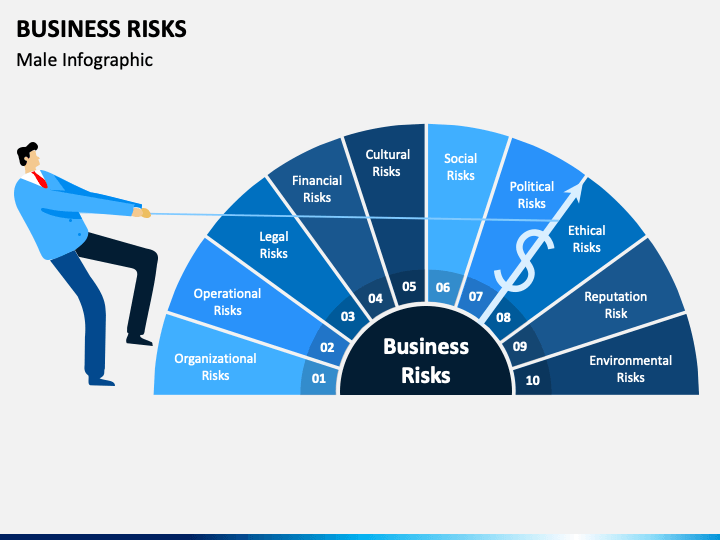 BUSINESS RISKS
Male Infographic

Organizational Risks
01
Operational Risks
02
Legal Risks
03
Financial Risks
04
Cultural Risks
05
Social Risks
06
Political Risks
07
Ethical Risks
08
Reputation Risk
09
Environmental Risks
10

Business Risks